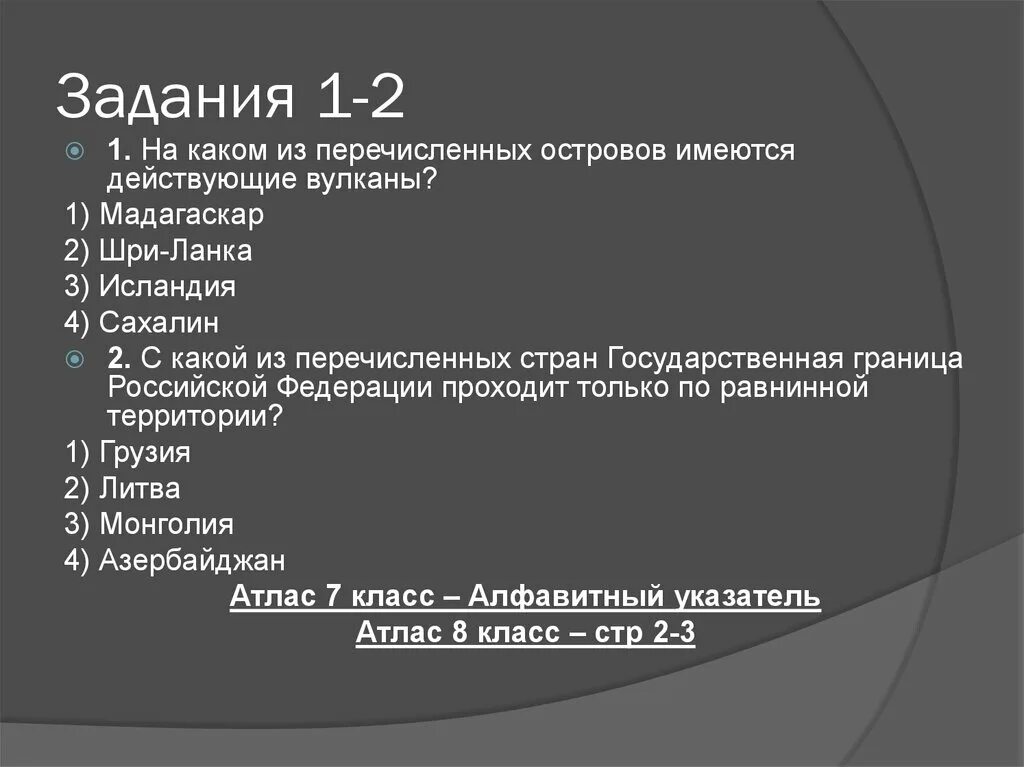 Задания 1-2

1. На каком из перечисленных островов имеются действующие вулканы?

1) Мадагаскар

2) Шри-Ланка

3) Исландия

4) Сахалин

2. С какой из перечисленных стран Государственная граница Российской Федерации проходит только по равнинной территории?

1) Грузия

2) Литва

3) Монголия

4) Азербайджан

Атлас 7 класс – Алфавитный указатель

Атлас 8 класс – стр 2-3